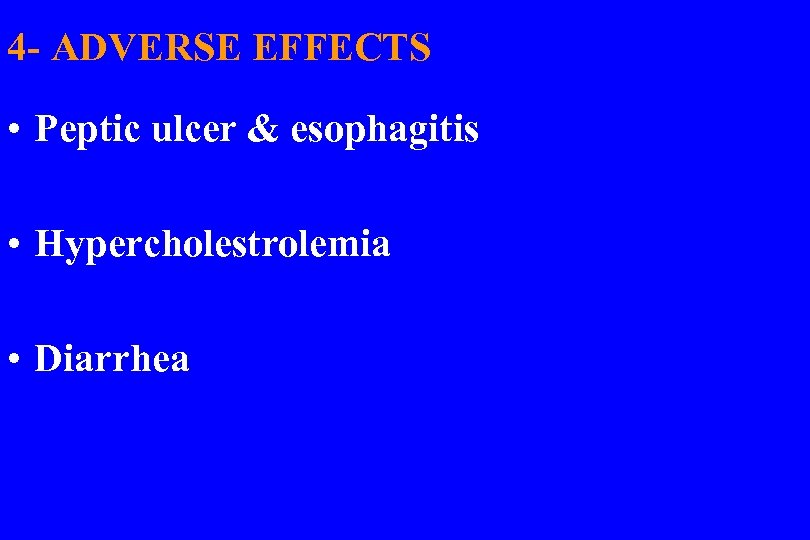 4- ADVERSE EFFECTS

• Peptic ulcer & esophagitis

• Hypercholestrolemia

• Diarrhea